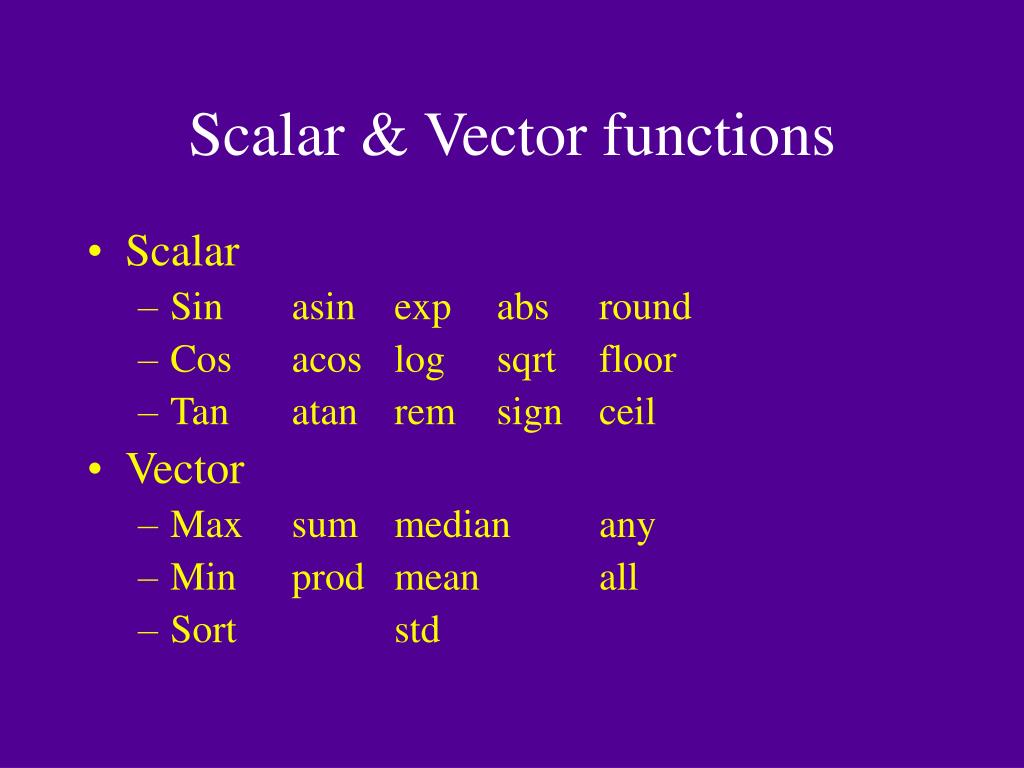 Scalar & Vector functions

• Scalar
– Sin asin exp abs round
– Cos acos log sqrt floor
– Tan atan rem sign ceil
• Vector
– Max sum median any
– Min prod mean all
– Sort std